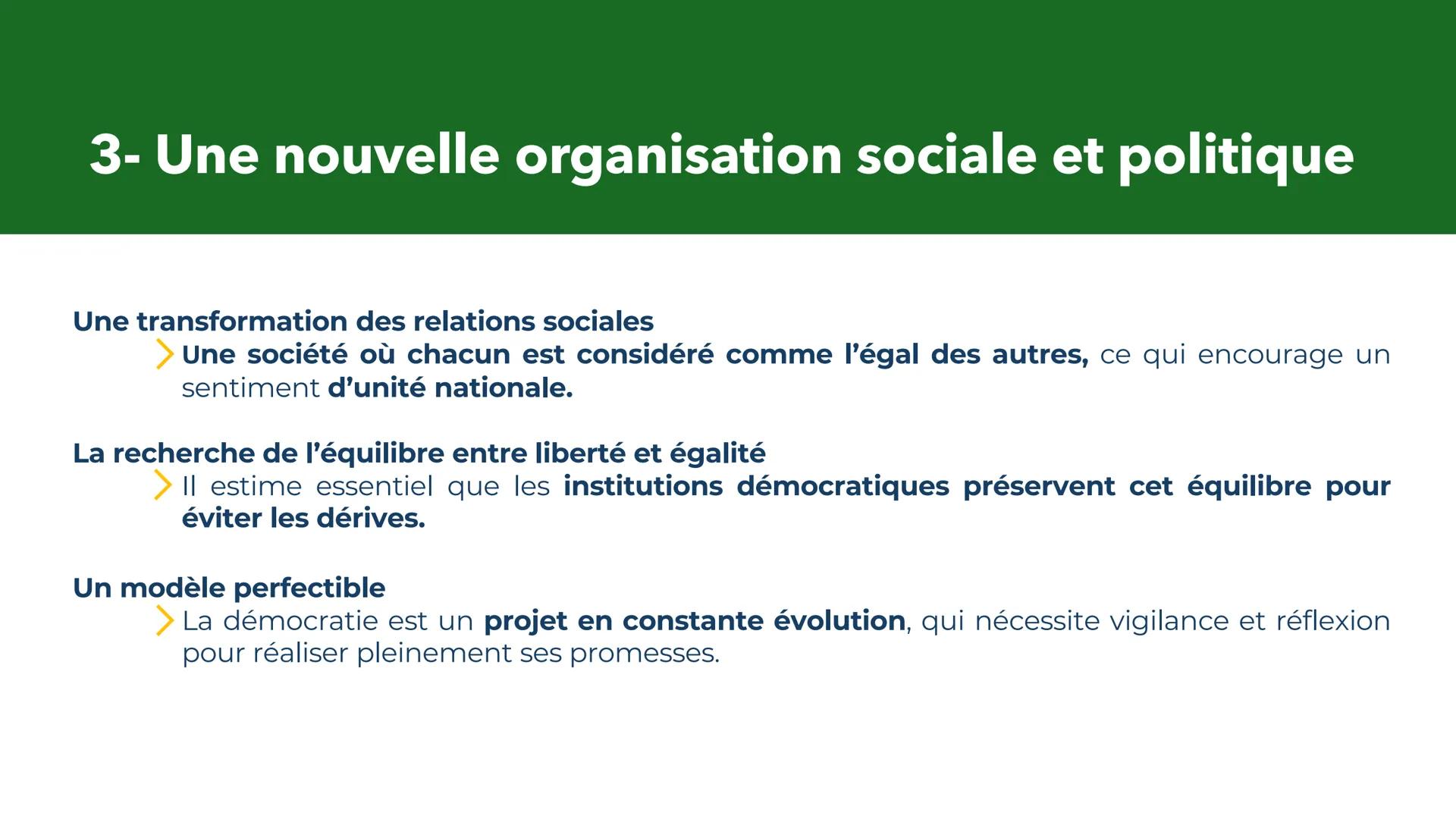 3- Une nouvelle organisation sociale et politique

Une transformation des relations sociales

Une société où chacun est considéré comme l'égal des autres, ce qui encourage un sentiment d'unité nationale.

La recherche de l'équilibre entre liberté et égalité

Il estime essentiel que les institutions démocratiques préservent cet équilibre pour éviter les dérives.

Un modèle perfectible

La démocratie est un projet en constante évolution, qui nécessite vigilance et réflexion pour réaliser pleinement ses promesses.